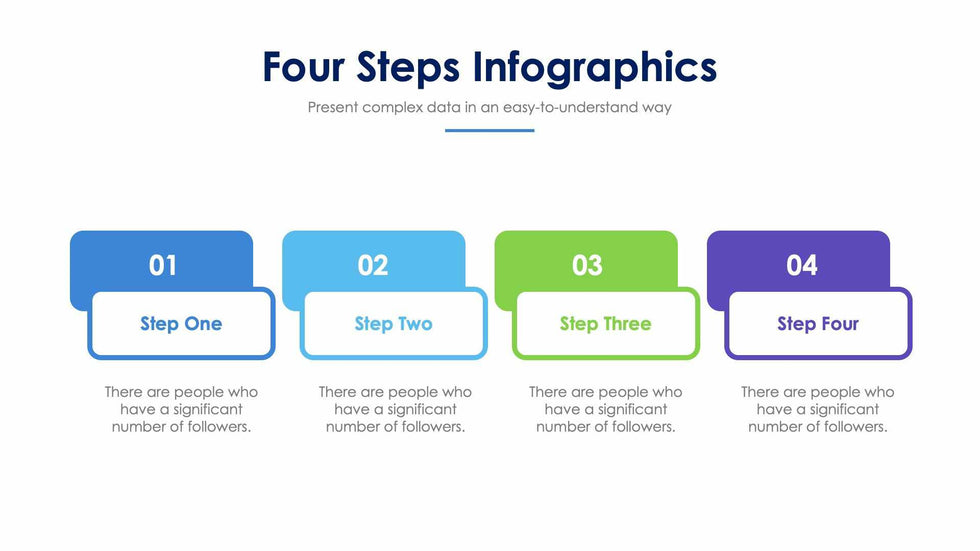 Four Steps Infographics

Present complex data in an easy-to-understand way

01

Step One

There are people who have a significant number of followers.

02

Step Two

There are people who have a significant number of followers.

03

Step Three

There are people who have a significant number of followers.

04

Step Four

There are people who have a significant number of followers.